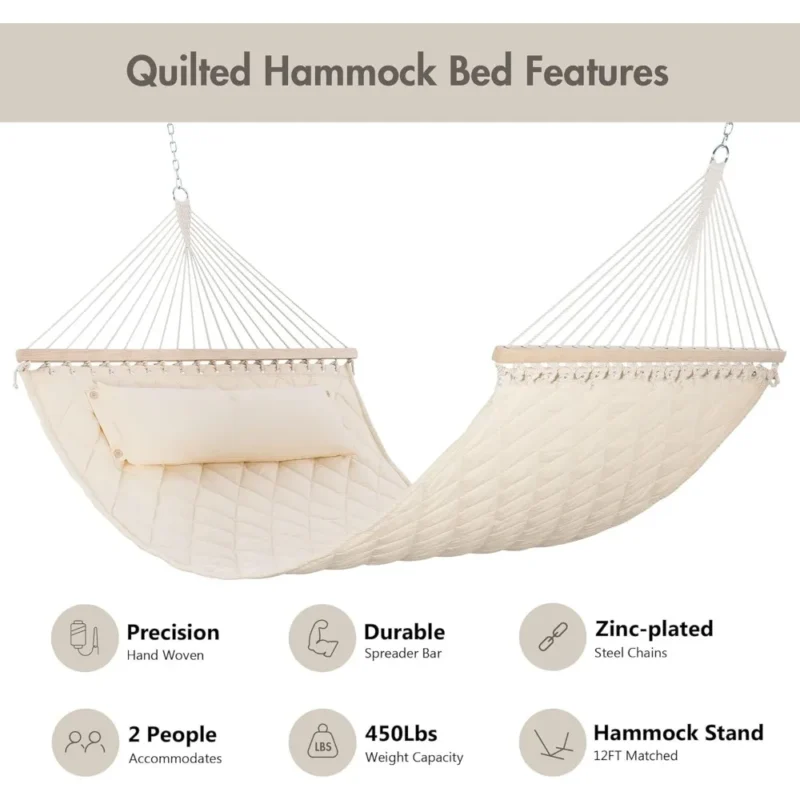 Quilted Hammock Bed Features

Precision
Hand Woven

Durable
Spreader Bar

Zinc-plated
Steel Chains

2 People
Accommodates

LBS

450Lbs
Weight Capacity

Hammock Stand
12FT Matched